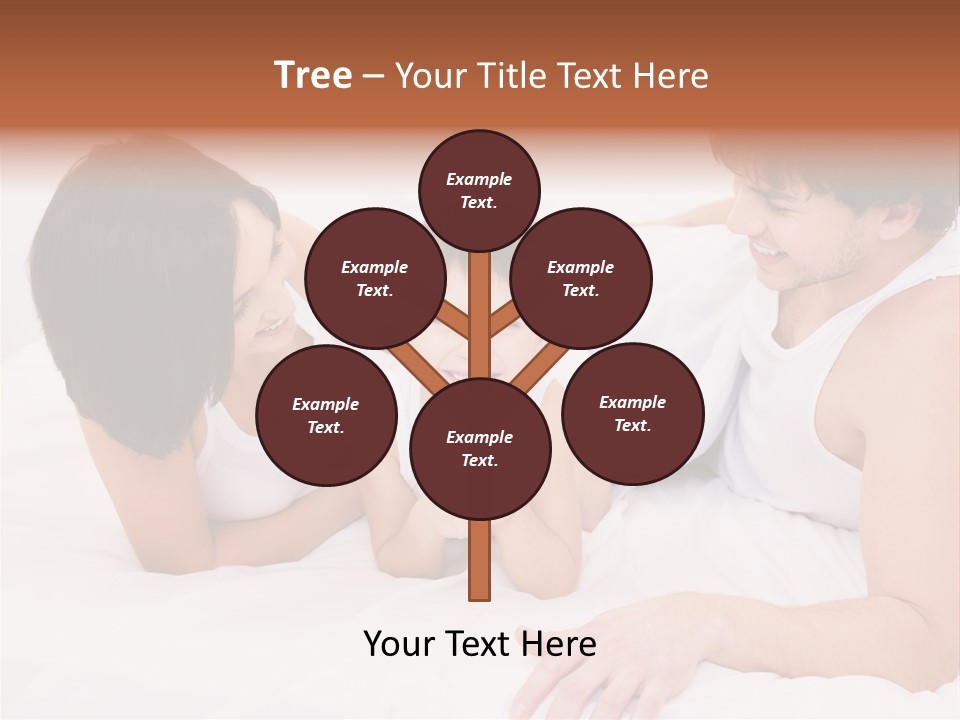 Tree – Your Title Text Here

Example Text.

Example Text.

Example Text.

Example Text.

Example Text.

Example Text.

Your Text Here